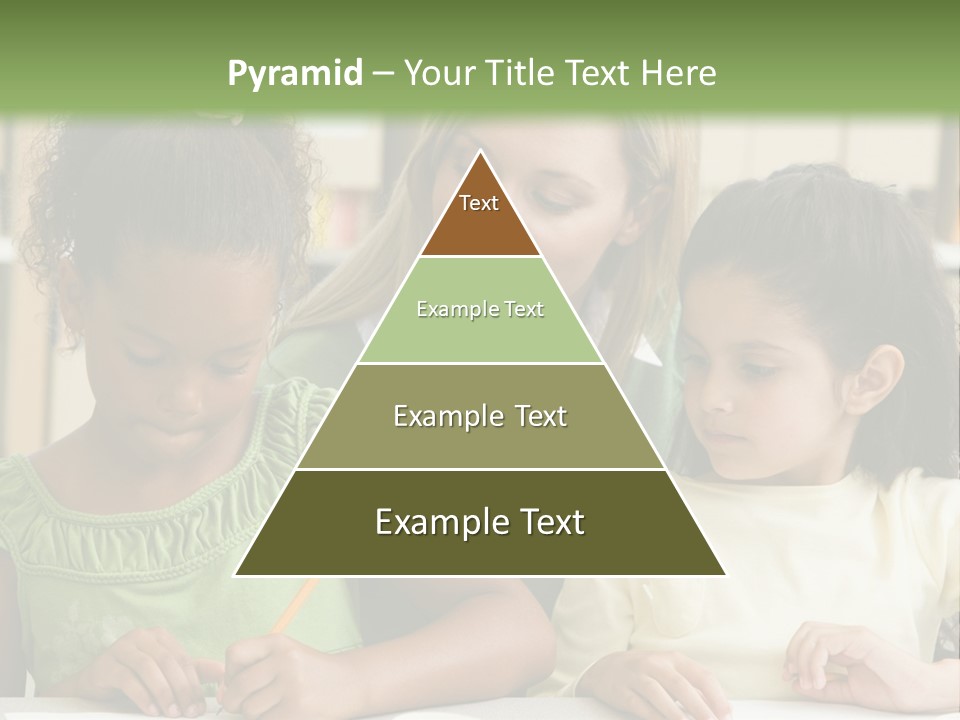 Pyramid – Your Title Text Here

Text

Example Text

Example Text

Example Text